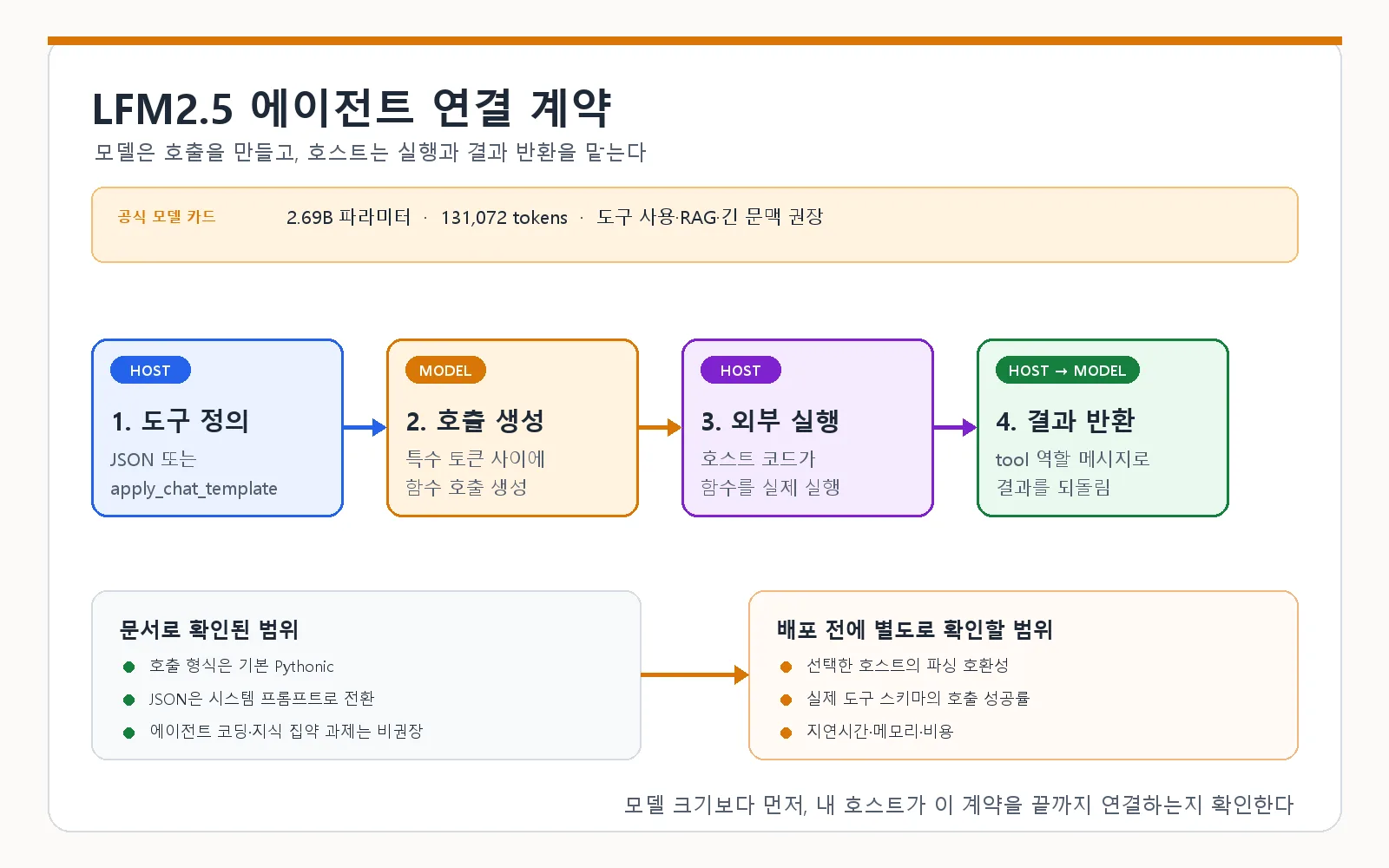 LFM2.5 에이전트 연결 계약

모델은 호출을 만들고, 호스트는 실행과 결과 반환을 맡는다

공식 모델 카드 2.69B 파라미터 · 131,072 tokens · 도구 사용·RAG·긴 문맥 권장

HOST
1. 도구 정의
JSON 또는 apply_chat_template

MODEL
2. 호출 생성
특수 토큰 사이에 함수 호출 생성

HOST
3. 외부 실행
호스트 코드가 함수를 실제 실행

HOST → MODEL
4. 결과 반환
tool 역할 메시지로 결과를 되돌림

문서로 확인된 범위
호출 형식은 기본 Pythonic
JSON은 시스템 프롬프트로 전환
에이전트 코딩·지식 집약 과제는 비권장

배포 전에 별도로 확인할 범위
선택한 호스트의 파싱 호환성
실제 도구 스키마의 호출 성공률
지연시간·메모리·비용

모델 크기보다 먼저, 내 호스트가 이 계약을 끝까지 연결하는지 확인한다